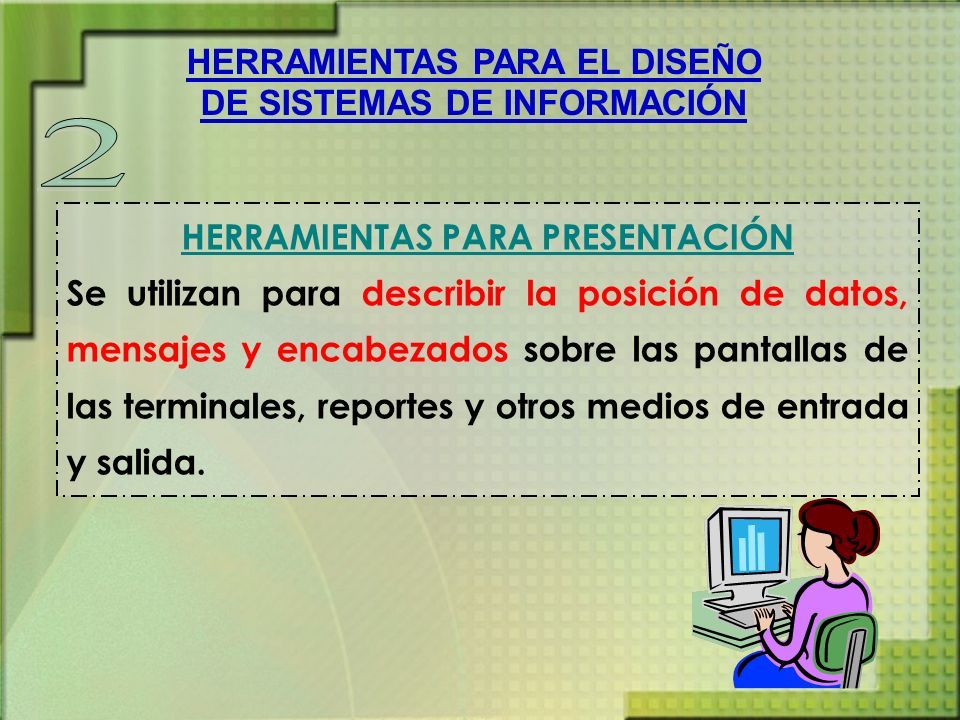 HERRAMIENTAS PARA EL DISEÑO DE SISTEMAS DE INFORMACIÓN

2

HERRAMIENTAS PARA PRESENTACIÓN

Se utilizan para describir la posición de datos, mensajes y encabezados sobre las pantallas de las terminales, reportes y otros medios de entrada y salida.